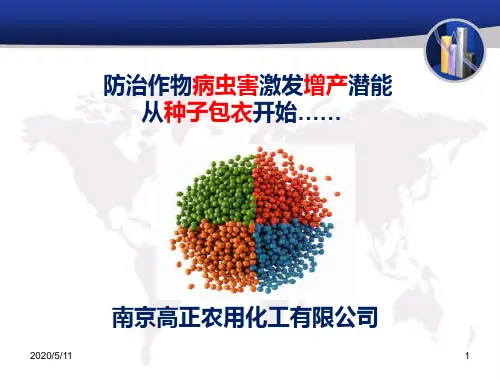 防治作物病虫害激发增产潜能
从种子包衣开始……

南京高正农用化工有限公司

2020/5/11

1